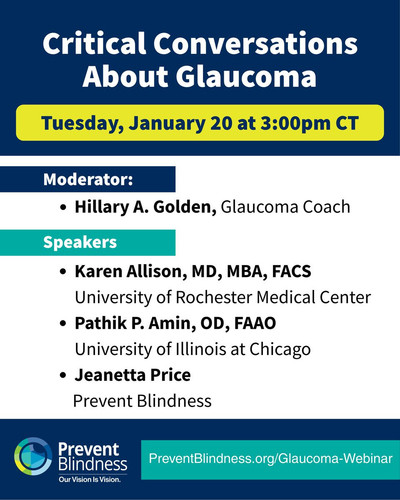 Critical Conversations About Glaucoma

Tuesday, January 20 at 3:00pm CT

Moderator:

• Hillary A. Golden, Glaucoma Coach

Speakers

• Karen Allison, MD, MBA, FACS
University of Rochester Medical Center

• Pathik P. Amin, OD, FAAO
University of Illinois at Chicago

• Jeanetta Price
Prevent Blindness

Prevent Blindness
Our Vision Is Vision.

PreventBlindness.org/Glaucoma-Webinar